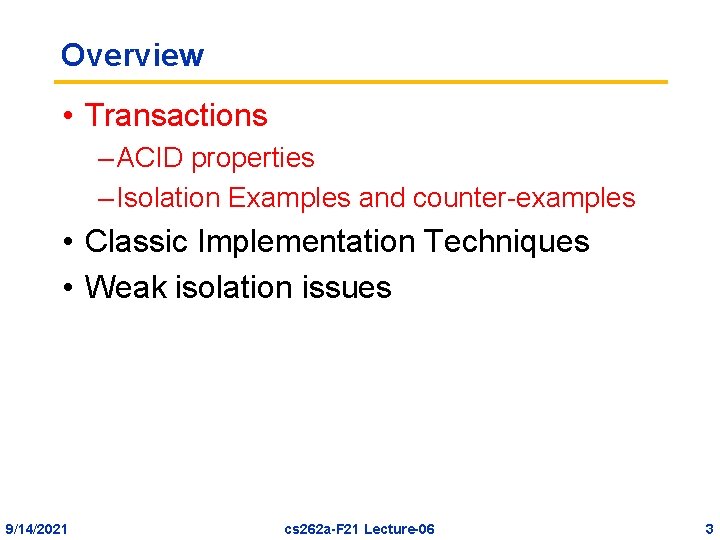 Overview

• Transactions
– ACID properties
– Isolation Examples and counter-examples
• Classic Implementation Techniques
• Weak isolation issues

9/14/2021

cs262a-F21 Lecture-06

3